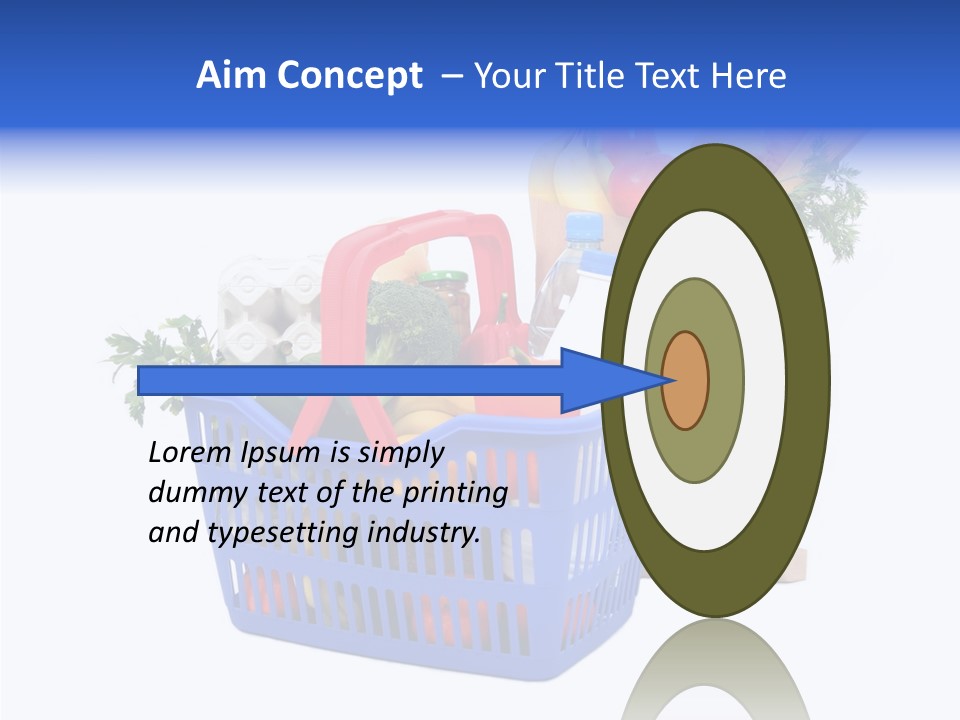 Aim Concept – Your Title Text Here

Lorem Ipsum is simply dummy text of the printing and typesetting industry.